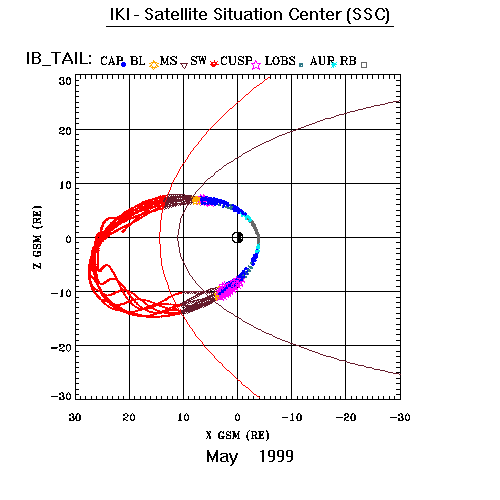 IKI - Satellite Situation Center (SSC)

IB_TAIL: CAP BL MS SW CUSP LOBS AUR RB

30
20
10
0
−10
−20
−30

Z GSM (RE)

30 20 10 0 −10 −20 −30

X GSM (RE)

May 1999